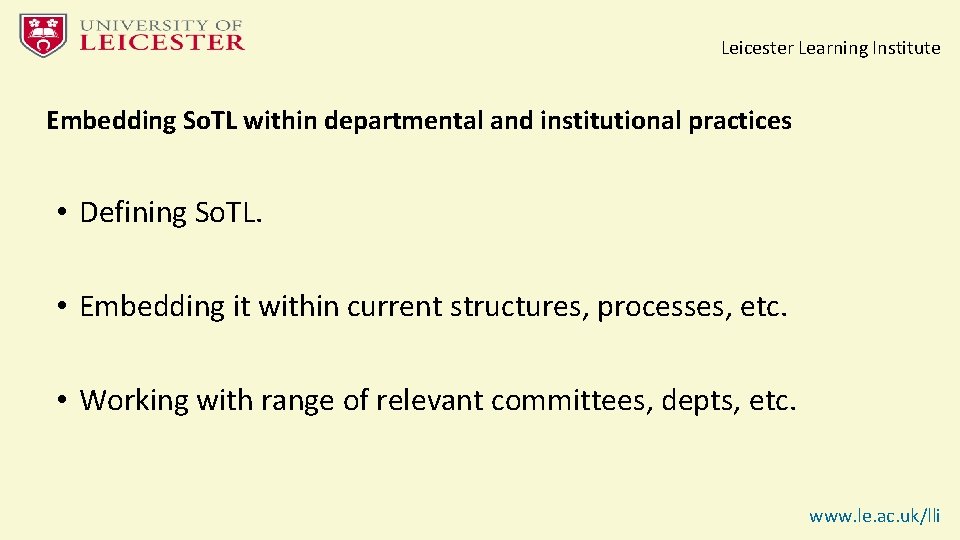 UNIVERSITY OF
LEICESTER

Leicester Learning Institute

Embedding So.TL within departmental and institutional practices

• Defining So.TL.

• Embedding it within current structures, processes, etc.

• Working with range of relevant committees, depts, etc.

www.le.ac.uk/lli